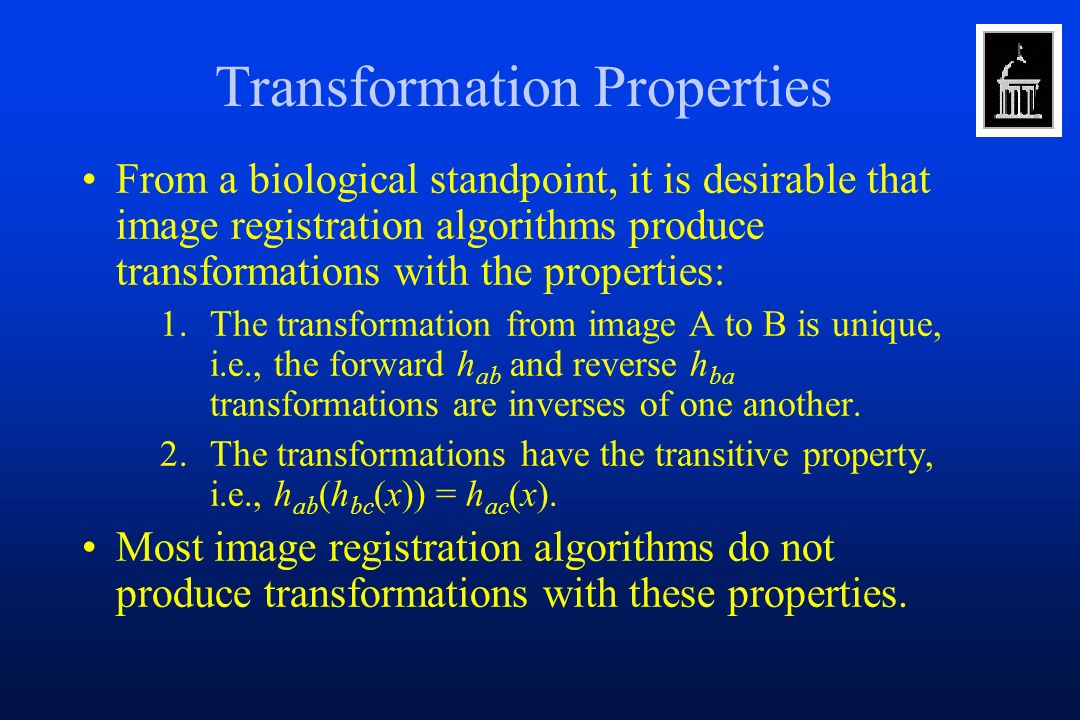 Transformation Properties

• From a biological standpoint, it is desirable that image registration algorithms produce transformations with the properties:

1. The transformation from image A to B is unique, i.e., the forward $h_{ab}$ and reverse $h_{ba}$ transformations are inverses of one another.

2. The transformations have the transitive property, i.e., $h_{ab}(h_{bc}(x)) = h_{ac}(x)$.

• Most image registration algorithms do not produce transformations with these properties.